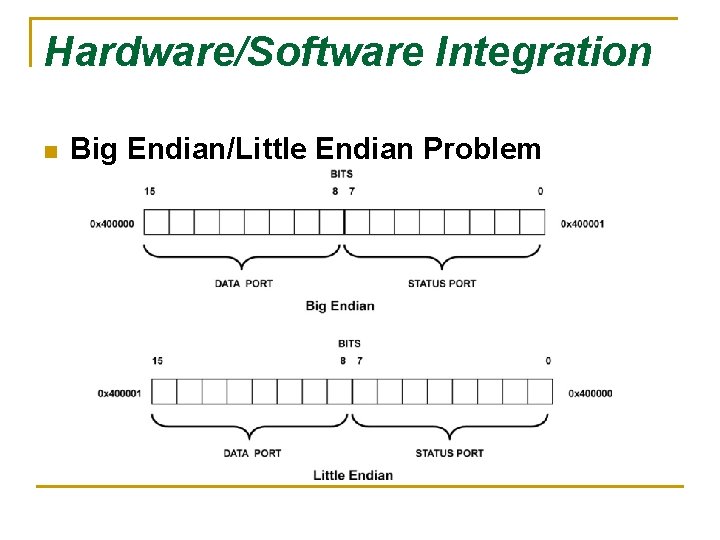 Hardware/Software Integration

Big Endian/Little Endian Problem

BITS

15 8 7 0

0x400000 0x400001

DATA PORT STATUS PORT

Big Endian

BITS

15 8 7 0

0x400001 0x400000

DATA PORT STATUS PORT

Little Endian